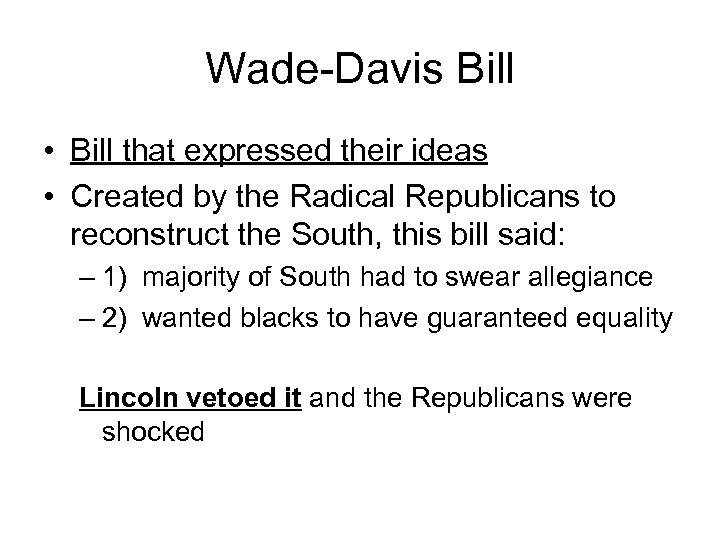 Wade-Davis Bill

• Bill that expressed their ideas
• Created by the Radical Republicans to reconstruct the South, this bill said:
– 1) majority of South had to swear allegiance
– 2) wanted blacks to have guaranteed equality

Lincoln vetoed it and the Republicans were shocked